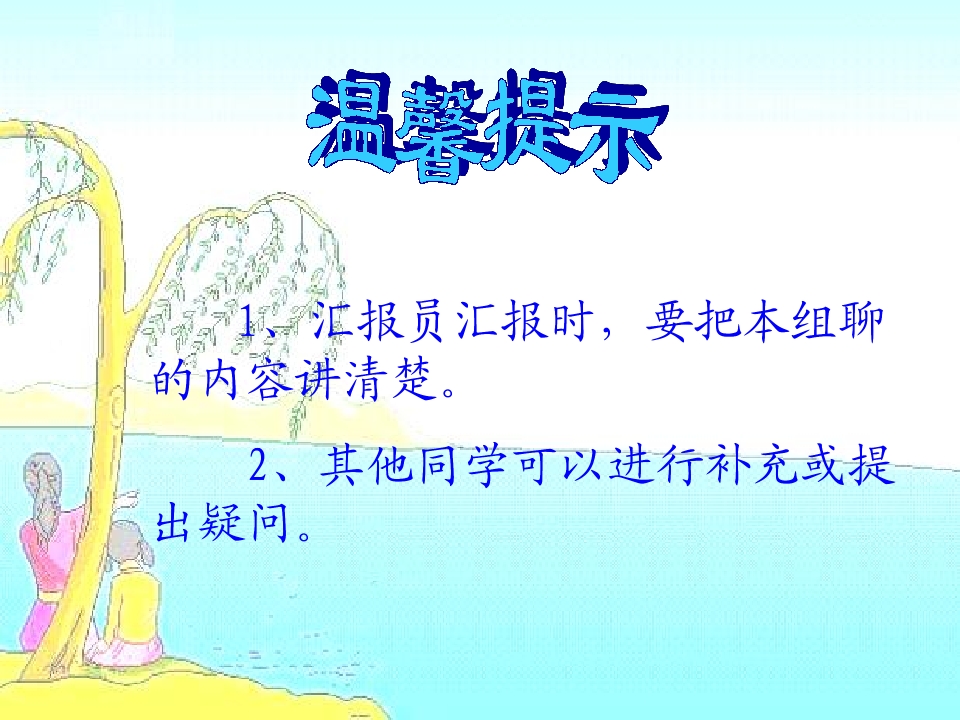 温馨提示

1、汇报员汇报时，要把本组聊的内容讲清楚。

2、其他同学可以进行补充或提出疑问。